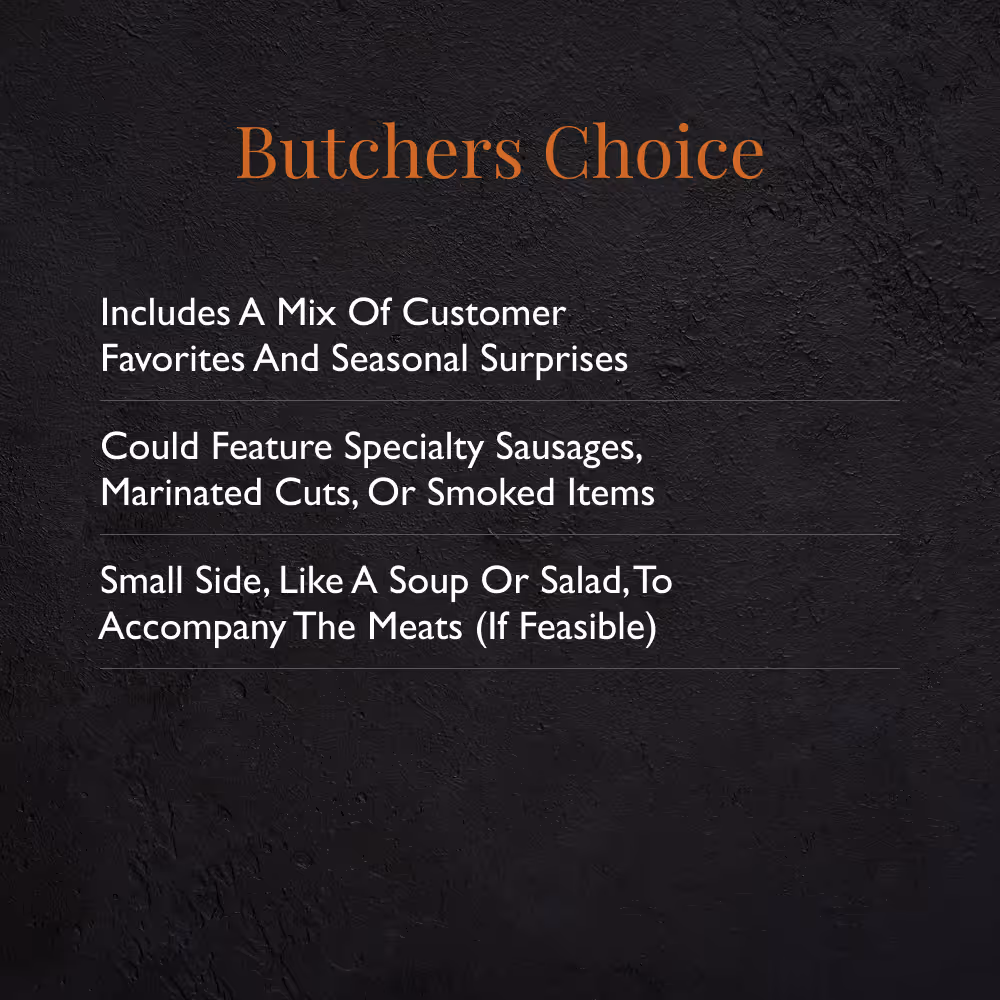 Butchers Choice

Includes A Mix Of Customer Favorites And Seasonal Surprises

Could Feature Specialty Sausages, Marinated Cuts, Or Smoked Items

Small Side, Like A Soup Or Salad, To Accompany The Meats (If Feasible)